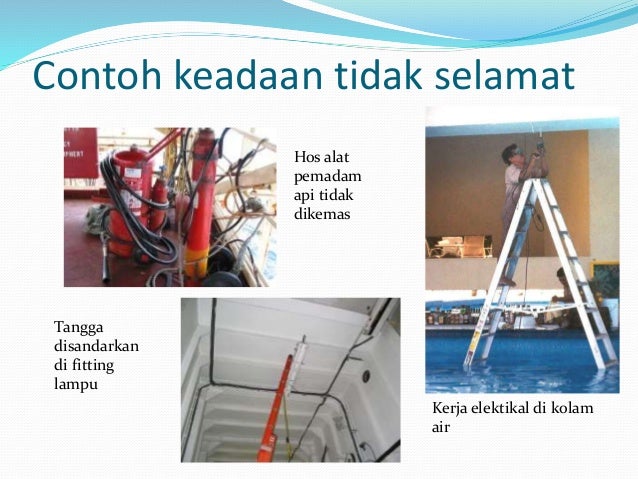 Contoh keadaan tidak selamat

Hos alat pemadam api tidak dikemas

Tangga disandarkan di fitting lampu

Kerja elektikal di kolam air